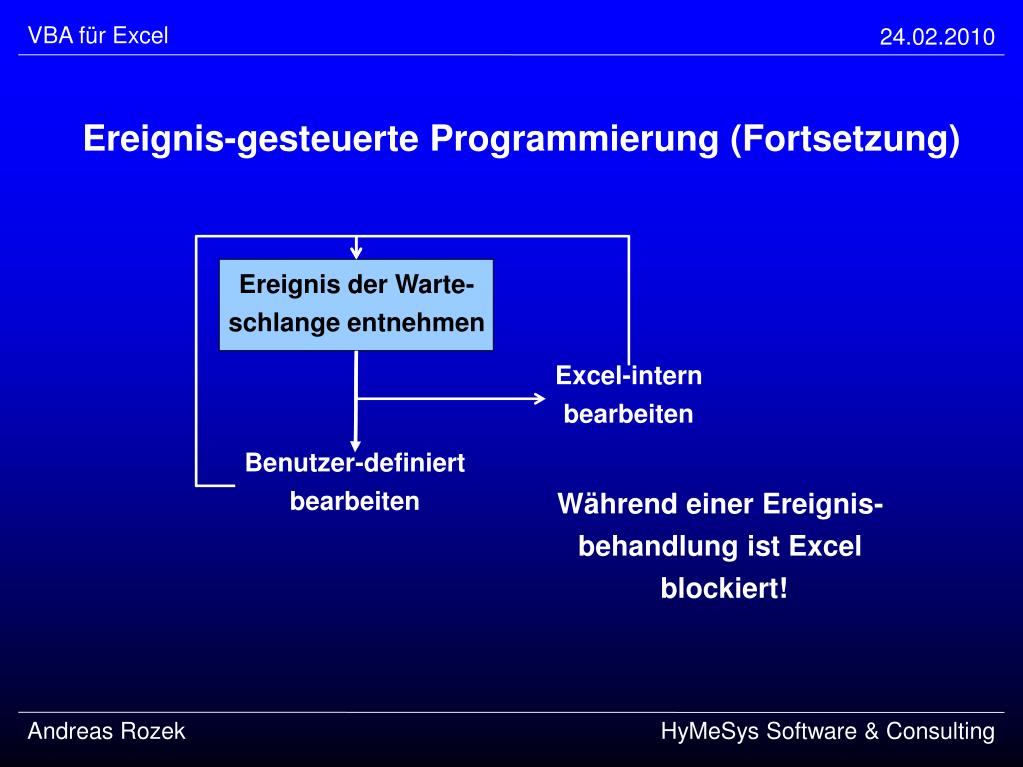 VBA für Excel

24.02.2010

Ereignis-gesteuerte Programmierung (Fortsetzung)

Ereignis der Warteschlange entnehmen

Excel-intern bearbeiten

Benutzer-definiert bearbeiten

Während einer Ereignisbehandlung ist Excel blockiert!

Andreas Rozek

HyMeSys Software & Consulting